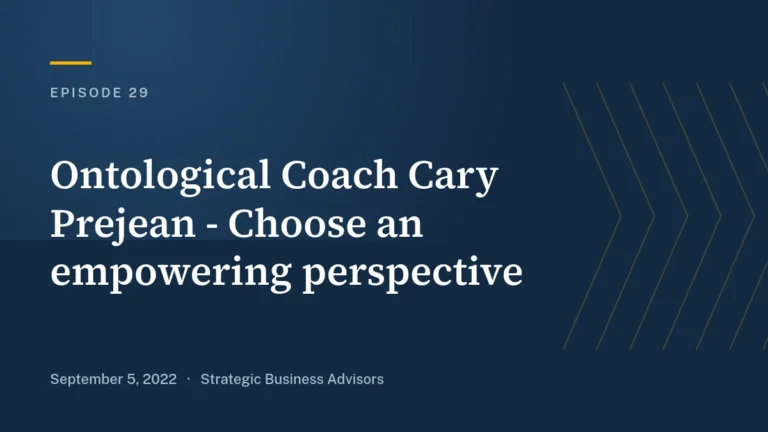 EPISODE 29

Ontological Coach Cary Prejean - Choose an empowering perspective

September 5, 2022 · Strategic Business Advisors